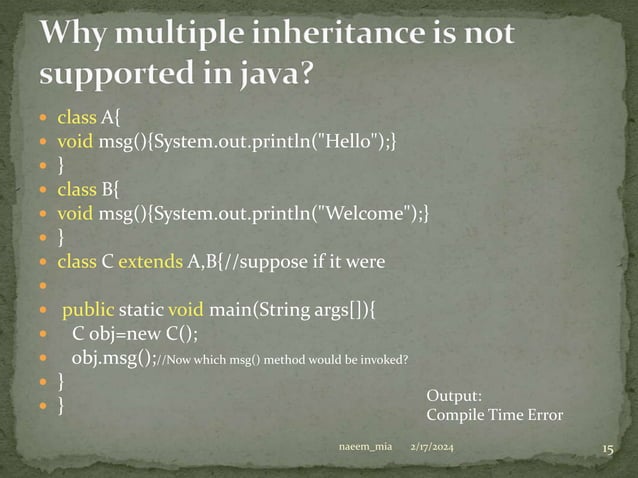 Why multiple inheritance is not supported in java?

- class A{
- void msg(){System.out.println("Hello");}
- }
- class B{
- void msg(){System.out.println("Welcome");}
- }
- class C extends A,B{//suppose if it were
-
- public static void main(String args[]){
- C obj=new C();
- obj.msg();//Now which msg() method would be invoked?
- }
- }

Output:
Compile Time Error

naeem_mia 2/17/2024 15